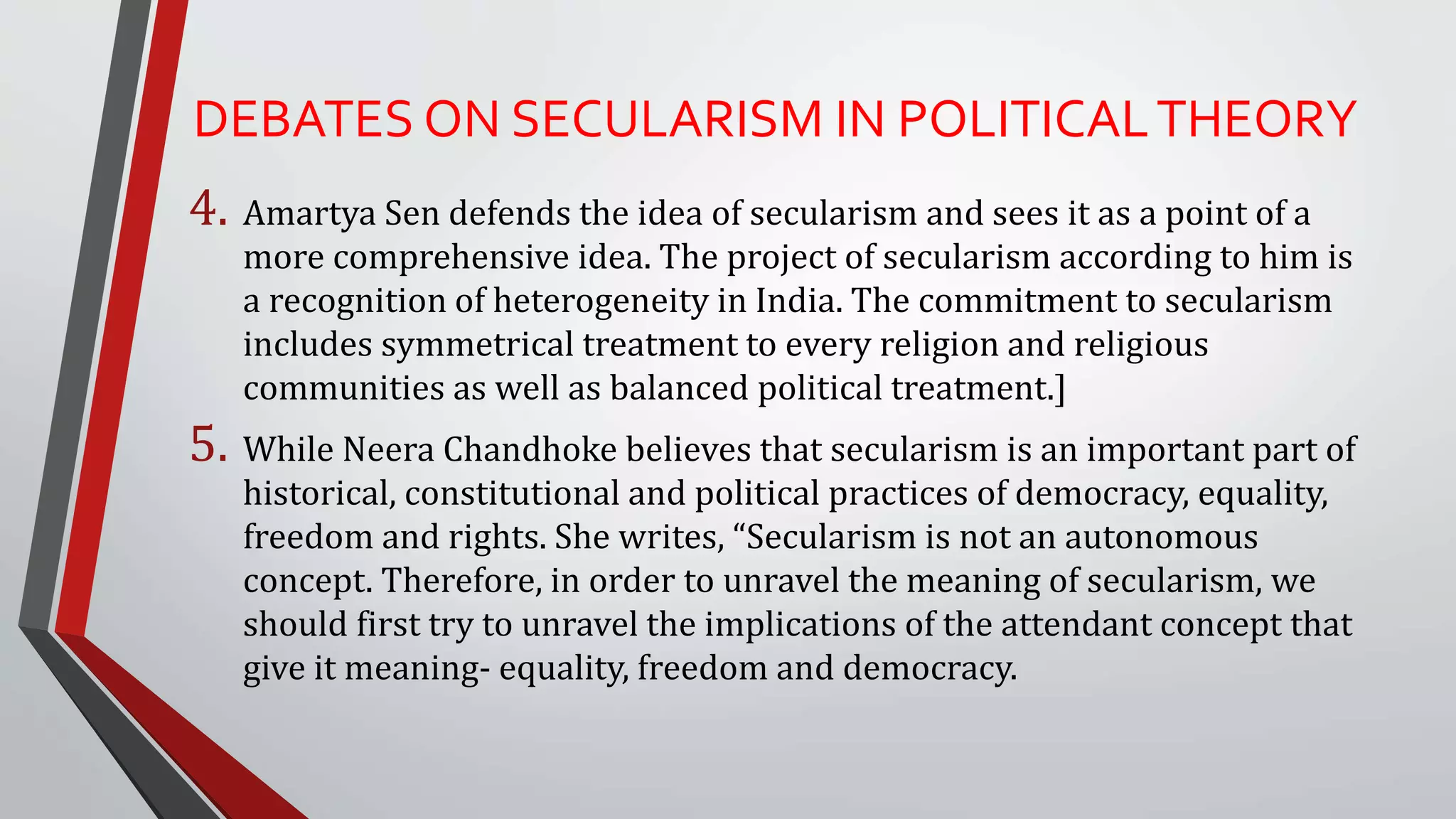 DEBATES ON SECULARISM IN POLITICAL THEORY

4. Amartya Sen defends the idea of secularism and sees it as a point of a more comprehensive idea. The project of secularism according to him is a recognition of heterogeneity in India. The commitment to secularism includes symmetrical treatment to every religion and religious communities as well as balanced political treatment.]

5. While Neera Chandhoke believes that secularism is an important part of historical, constitutional and political practices of democracy, equality, freedom and rights. She writes, “Secularism is not an autonomous concept. Therefore, in order to unravel the meaning of secularism, we should first try to unravel the implications of the attendant concept that give it meaning- equality, freedom and democracy.